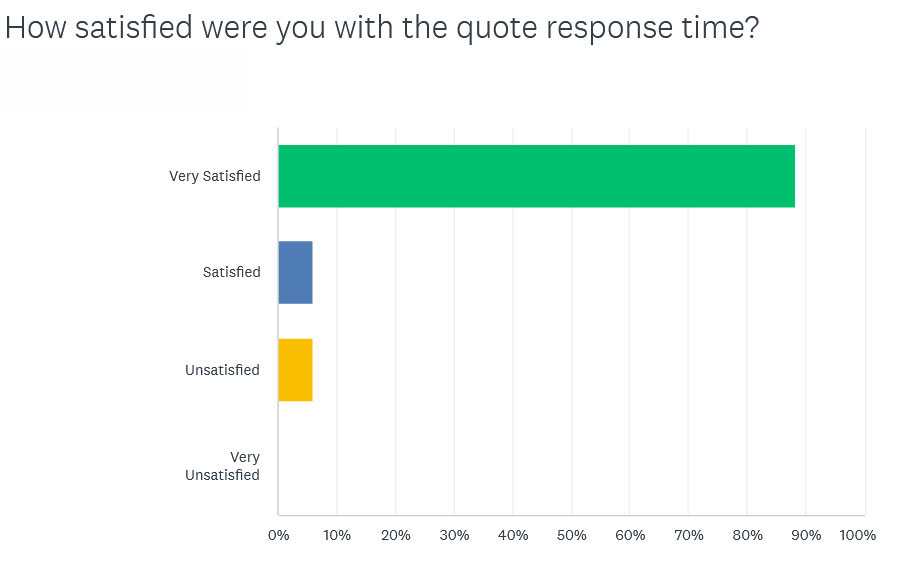 How satisfied were you with the quote response time?

Very Satisfied

Satisfied

Unsatisfied

Very Unsatisfied

0% 10% 20% 30% 40% 50% 60% 70% 80% 90% 100%